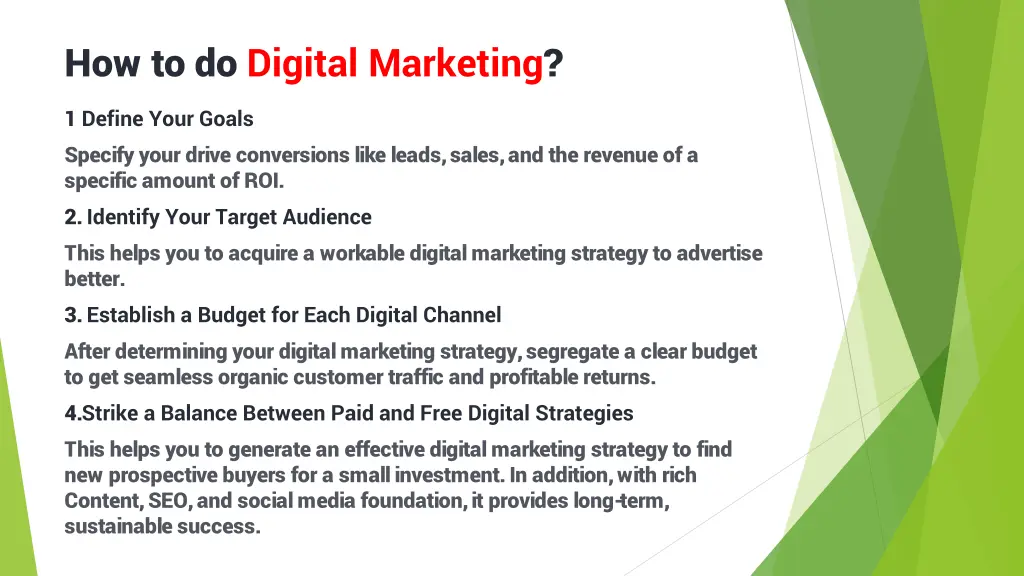 How to do Digital Marketing?

1 Define Your Goals

Specify your drive conversions like leads, sales, and the revenue of a specific amount of ROI.

2. Identify Your Target Audience

This helps you to acquire a workable digital marketing strategy to advertise better.

3. Establish a Budget for Each Digital Channel

After determining your digital marketing strategy, segregate a clear budget to get seamless organic customer traffic and profitable returns.

4.Strike a Balance Between Paid and Free Digital Strategies

This helps you to generate an effective digital marketing strategy to find new prospective buyers for a small investment. In addition, with rich Content, SEO, and social media foundation, it provides long-term, sustainable success.